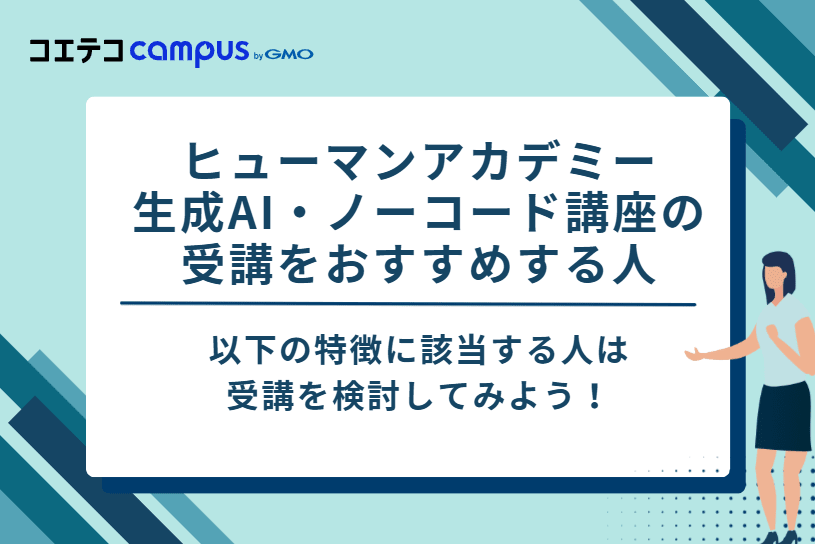 コエテコ campus by GMO

ヒューマンアカデミー
生成AI・ノーコード講座の
受講をおすすめする人

以下の特徴に該当する人は
受講を検討してみよう！